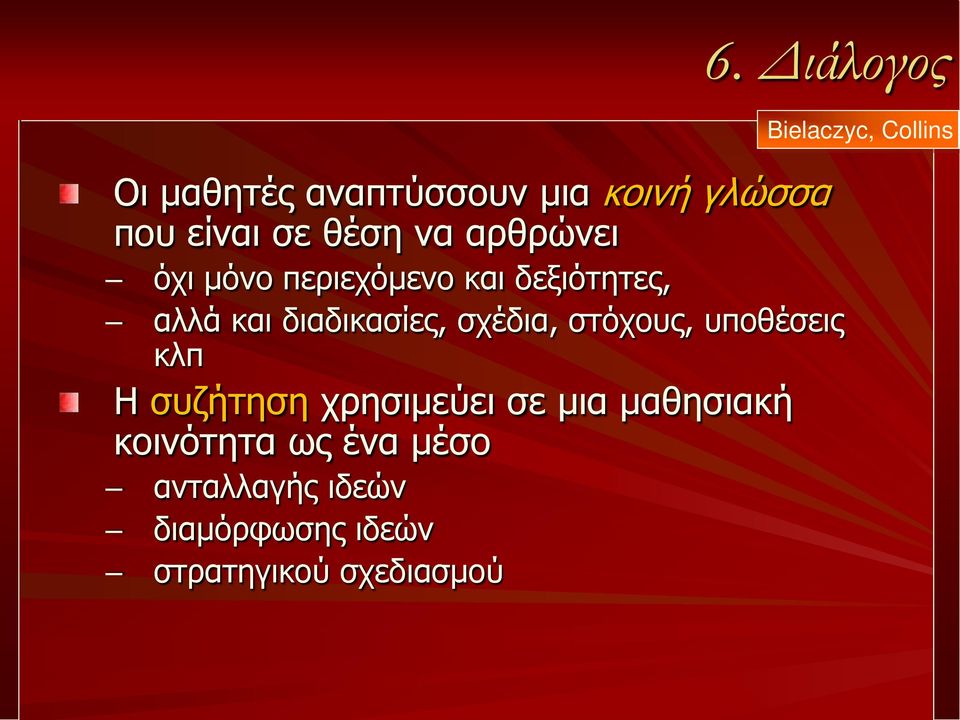 6. Διάλογος

Bielaczyc, Collins

Οι μαθητές αναπτύσσουν μια κοινή γλώσσα που είναι σε θέση να αρθρώνει
– όχι μόνο περιεχόμενο και δεξιότητες,
– αλλά και διαδικασίες, σχέδια, στόχους, υποθέσεις κλπ

Η συζήτηση χρησιμεύει σε μια μαθησιακή κοινότητα ως ένα μέσο
– ανταλλαγής ιδεών
– διαμόρφωσης ιδεών
– στρατηγικού σχεδιασμού